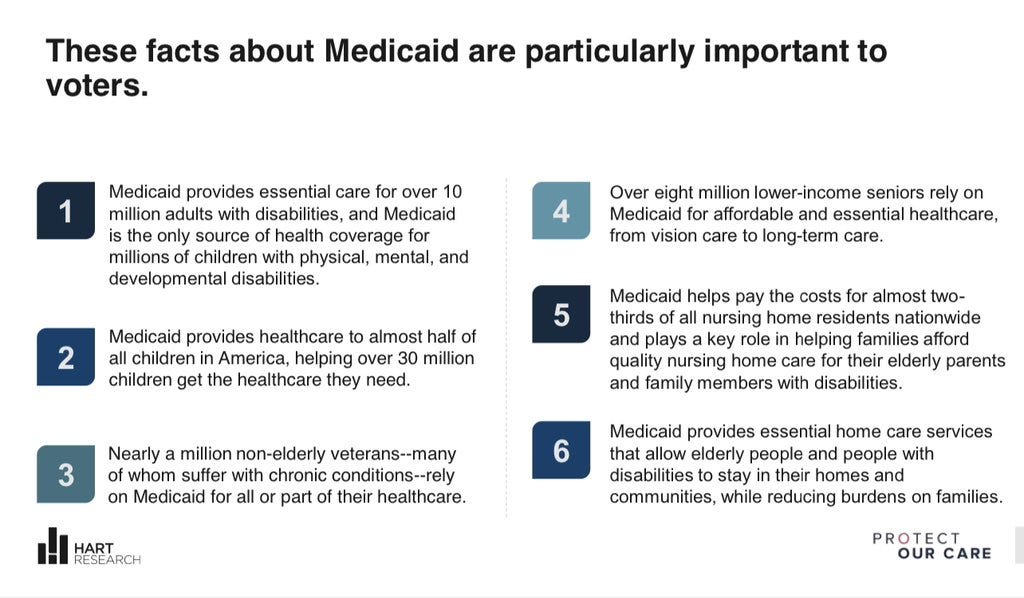 These facts about Medicaid are particularly important to voters.

1
Medicaid provides essential care for over 10 million adults with disabilities, and Medicaid is the only source of health coverage for millions of children with physical, mental, and developmental disabilities.

2
Medicaid provides healthcare to almost half of all children in America, helping over 30 million children get the healthcare they need.

3
Nearly a million non-elderly veterans--many of whom suffer with chronic conditions--rely on Medicaid for all or part of their healthcare.

4
Over eight million lower-income seniors rely on Medicaid for affordable and essential healthcare, from vision care to long-term care.

5
Medicaid helps pay the costs for almost two-thirds of all nursing home residents nationwide and plays a key role in helping families afford quality nursing home care for their elderly parents and family members with disabilities.

6
Medicaid provides essential home care services that allow elderly people and people with disabilities to stay in their homes and communities, while reducing burdens on families.

HART RESEARCH

PROTECT OUR CARE